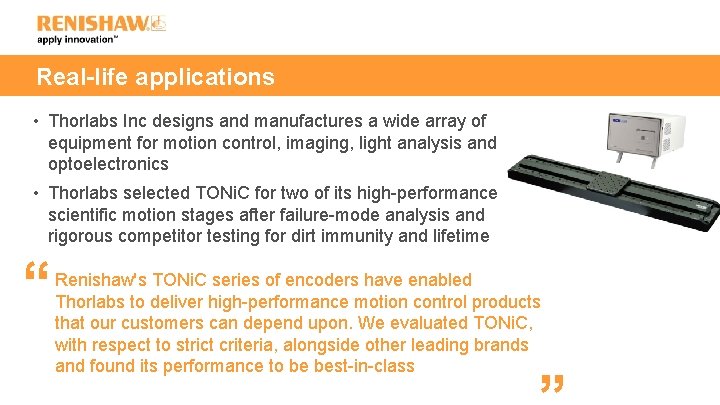 RENISHAW
apply innovation™

Real-life applications

• Thorlabs Inc designs and manufactures a wide array of equipment for motion control, imaging, light analysis and optoelectronics

• Thorlabs selected TONiC for two of its high-performance scientific motion stages after failure-mode analysis and rigorous competitor testing for dirt immunity and lifetime

“ Renishaw's TONiC series of encoders have enabled Thorlabs to deliver high-performance motion control products that our customers can depend upon. We evaluated TONiC, with respect to strict criteria, alongside other leading brands and found its performance to be best-in-class ”